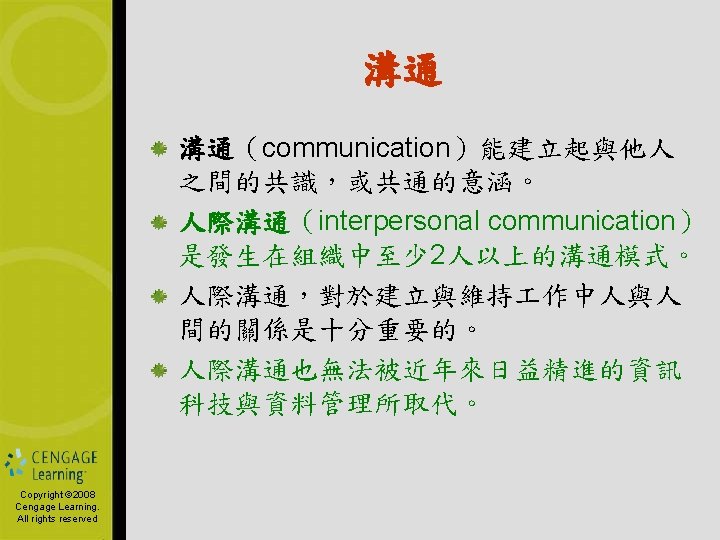 溝通

溝通（communication）能建立起與他人之間的共識，或共通的意涵。

人際溝通（interpersonal communication）是發生在組織中至少2人以上的溝通模式。

人際溝通，對於建立與維持工作中人與人間的關係是十分重要的。

人際溝通也無法被近年來日益精進的資訊科技與資料管理所取代。

CENGAGE Learning

Copyright©2008 Cengage Learning. All rights reserved